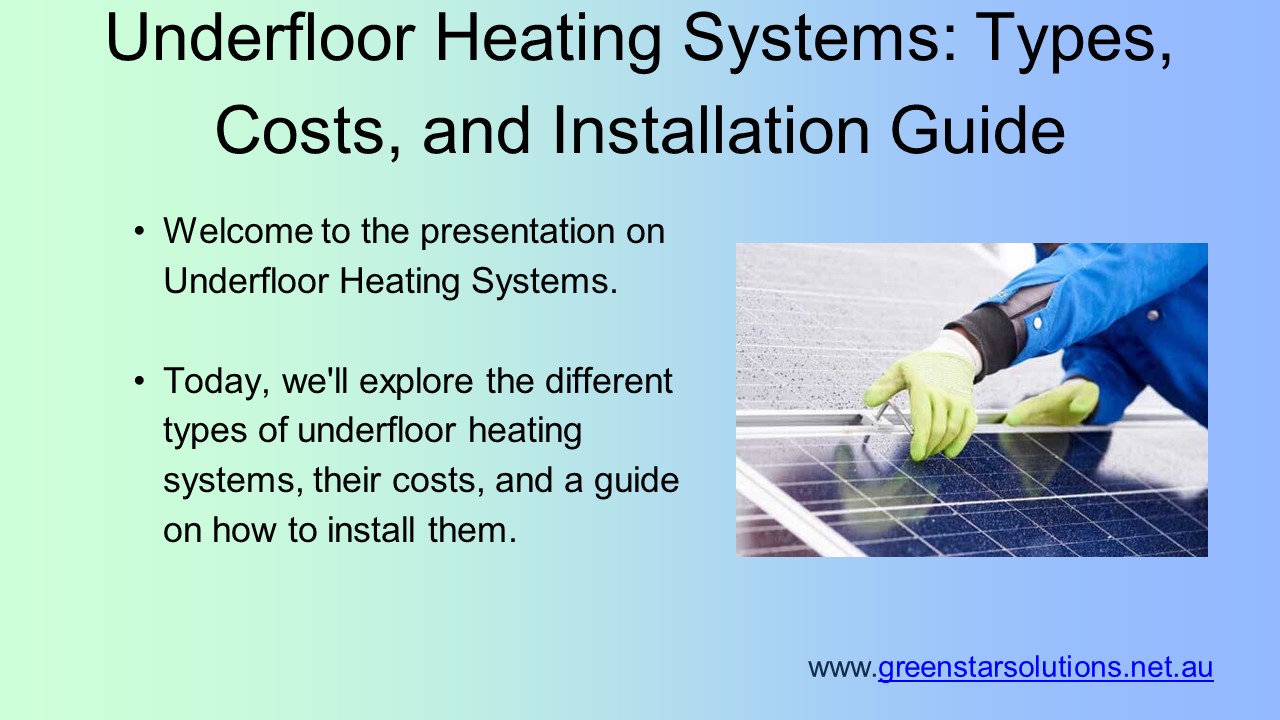 Underfloor Heating Systems: Types, Costs, and Installation Guide

• Welcome to the presentation on Underfloor Heating Systems.

• Today, we'll explore the different types of underfloor heating systems, their costs, and a guide on how to install them.

www.greenstarsolutions.net.au